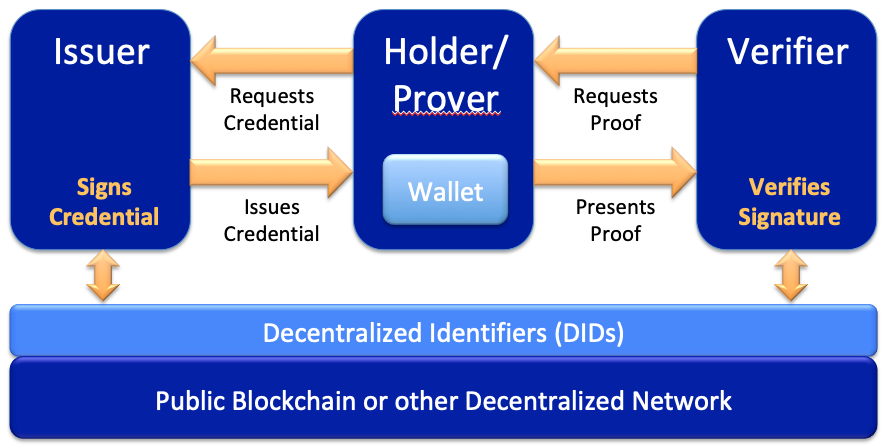 Issuer

Signs Credential

Requests Credential

Issues Credential

Holder/ Prover

Wallet

Requests Proof

Presents Proof

Verifier

Verifies Signature

Decentralized Identifiers (DIDs)

Public Blockchain or other Decentralized Network